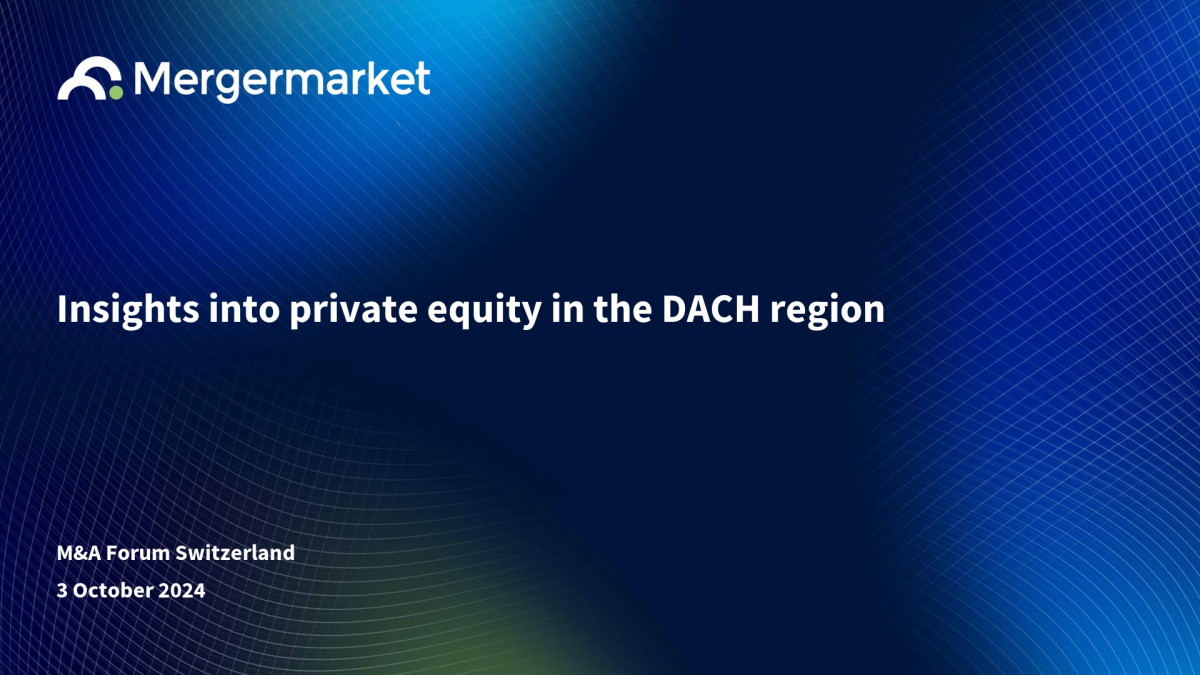 Mergermarket

Insights into private equity in the DACH region

M&A Forum Switzerland
3 October 2024